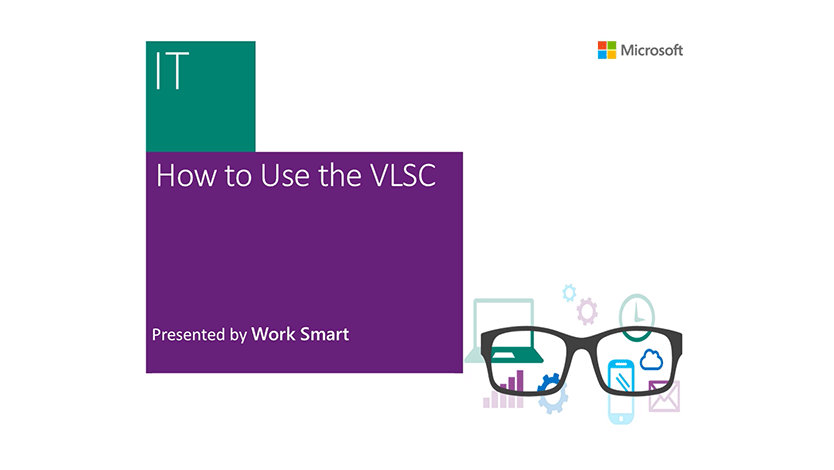 IT

Microsoft

How to Use the VLSC

Presented by Work Smart